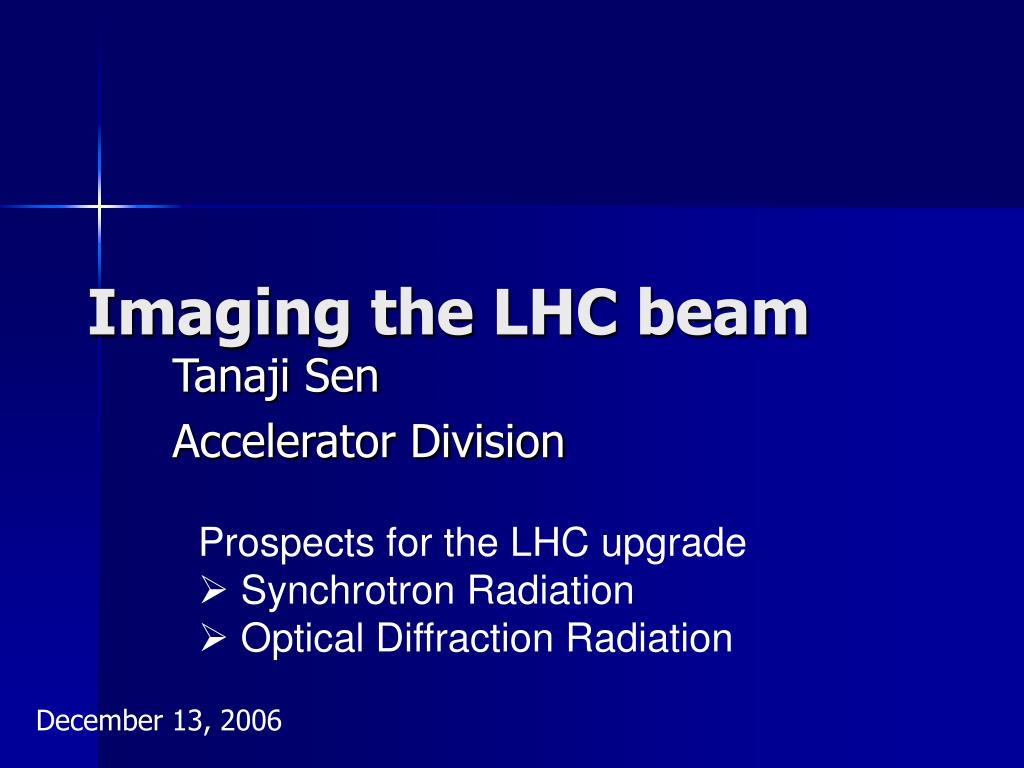 Imaging the LHC beam

Tanaji Sen

Accelerator Division

Prospects for the LHC upgrade
➢ Synchrotron Radiation
➢ Optical Diffraction Radiation

December 13, 2006